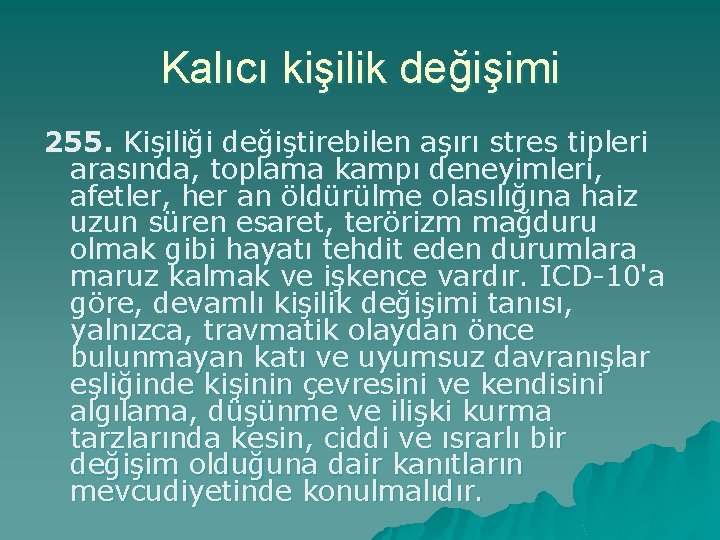 Kalıcı kişilik değişimi

255. Kişiliği değiştirebilen aşırı stres tipleri arasında, toplama kampı deneyimleri, afetler, her an öldürülme olasılığına haiz uzun süren esaret, terörizm mağduru olmak gibi hayatı tehdit eden durumlara maruz kalmak ve işkence vardır. ICD-10'a göre, devamlı kişilik değişimi tanısı, yalnızca, travmatik olaydan önce bulunmayan katı ve uyumsuz davranışlar eşliğinde kişinin çevresini ve kendisini algılama, düşünme ve ilişki kurma tarzlarında kesin, ciddi ve ısrarlı bir değişim olduğuna dair kanıtların mevcudiyetinde konulmalıdır.